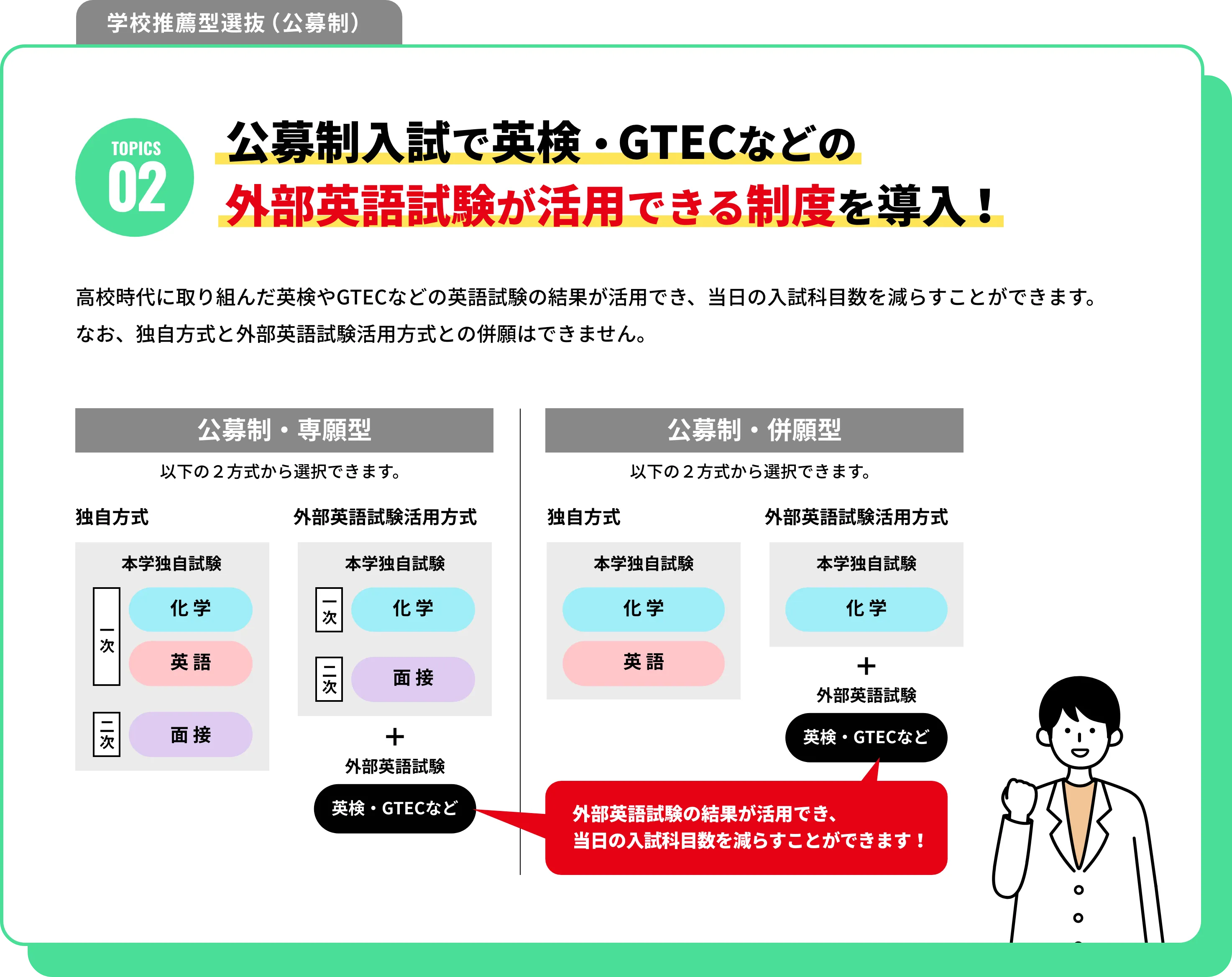 学校推薦型選抜（公募制）

TOPICS 02

公募制入試で英検・GTECなどの
外部英語試験が活用できる制度を導入！

高校時代に取り組んだ英検やGTECなどの英語試験の結果が活用でき、当日の入試科目数を減らすことができます。
なお、独自方式と外部英語試験活用方式との併願はできません。

公募制・専願型

以下の２方式から選択できます。

独自方式

本学独自試験

一次
化学
英語

二次
面接

外部英語試験活用方式

本学独自試験

一次
化学

二次
面接

＋
外部英語試験
英検・GTECなど

公募制・併願型

以下の２方式から選択できます。

独自方式

本学独自試験
化学
英語

外部英語試験活用方式

本学独自試験
化学

＋
外部英語試験
英検・GTECなど

外部英語試験の結果が活用でき、
当日の入試科目数を減らすことができます！